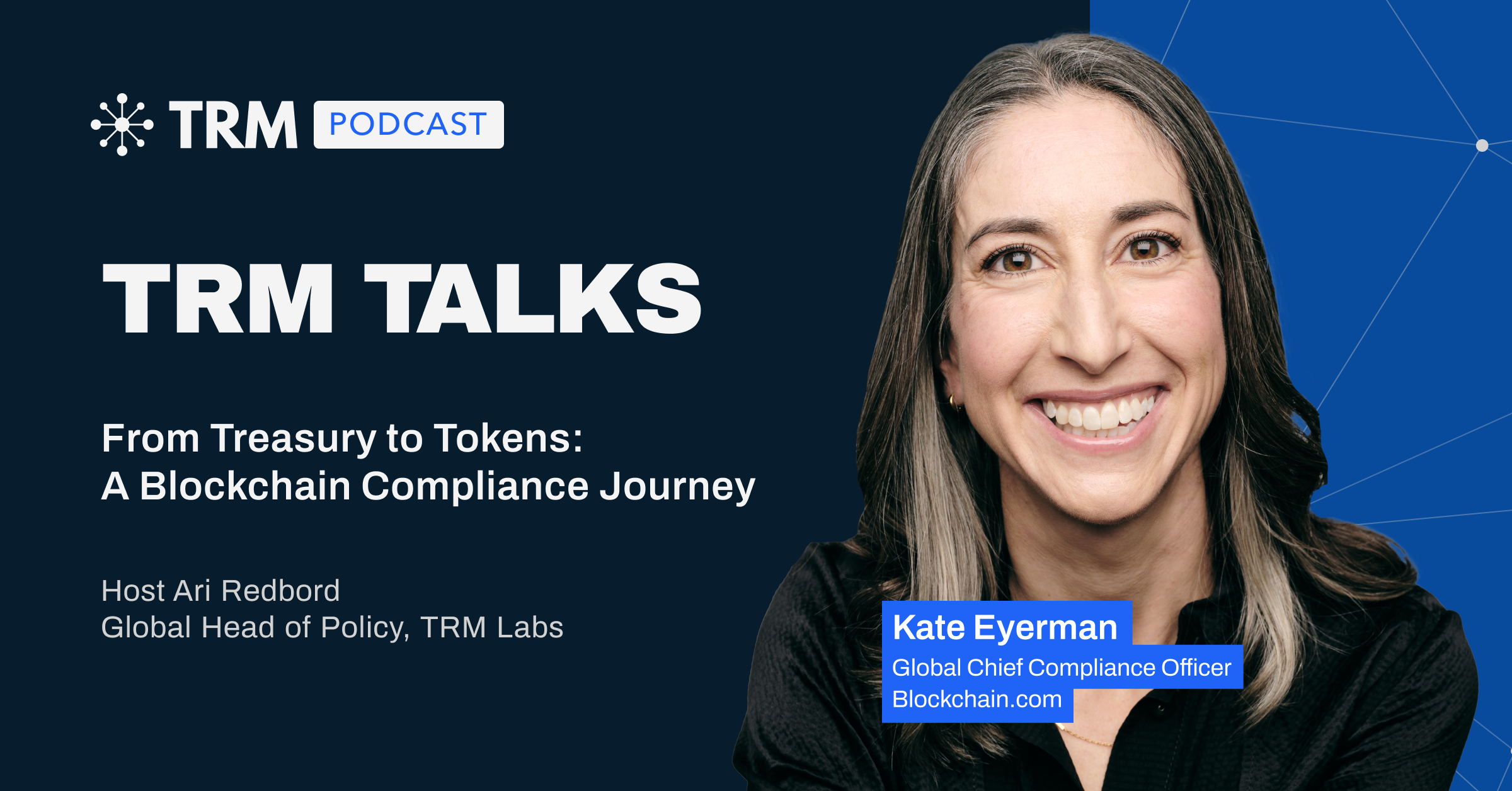 TRM PODCAST

TRM TALKS

From Treasury to Tokens:
A Blockchain Compliance Journey

Host Ari Redbord
Global Head of Policy, TRM Labs

Kate Eyerman
Global Chief Compliance Officer
Blockchain.com